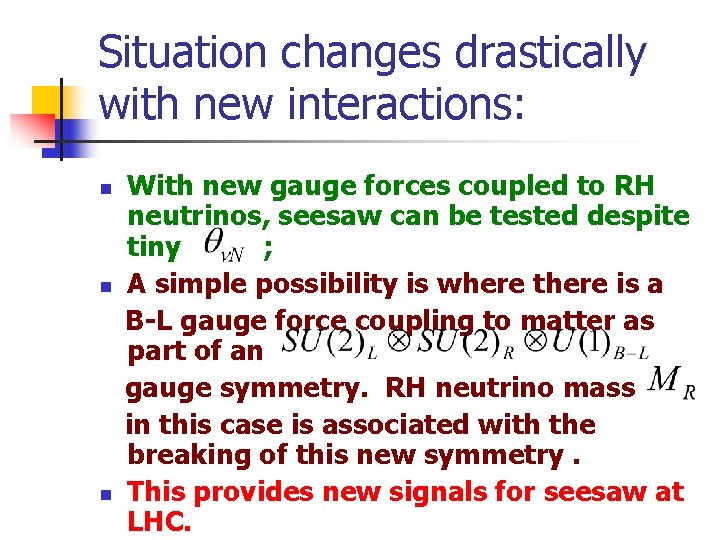 Situation changes drastically with new interactions:

With new gauge forces coupled to RH neutrinos, seesaw can be tested despite tiny $\theta_{\nu N}$ ;

A simple possibility is where there is a B-L gauge force coupling to matter as part of an $SU(2)_L \otimes SU(2)_R \otimes U(1)_{B-L}$ gauge symmetry. RH neutrino mass $M_R$ in this case is associated with the breaking of this new symmetry .

This provides new signals for seesaw at LHC.